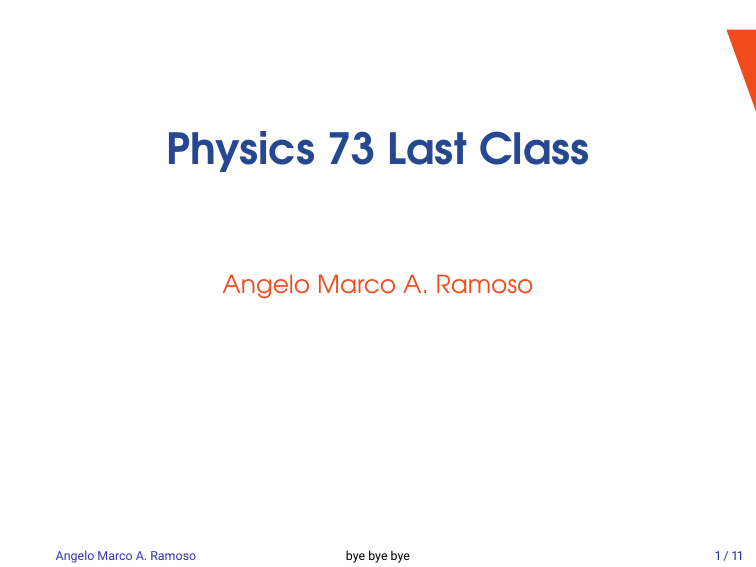 Physics 73 Last Class

Angelo Marco A. Ramoso

Angelo Marco A. Ramoso

bye bye bye

1 / 11